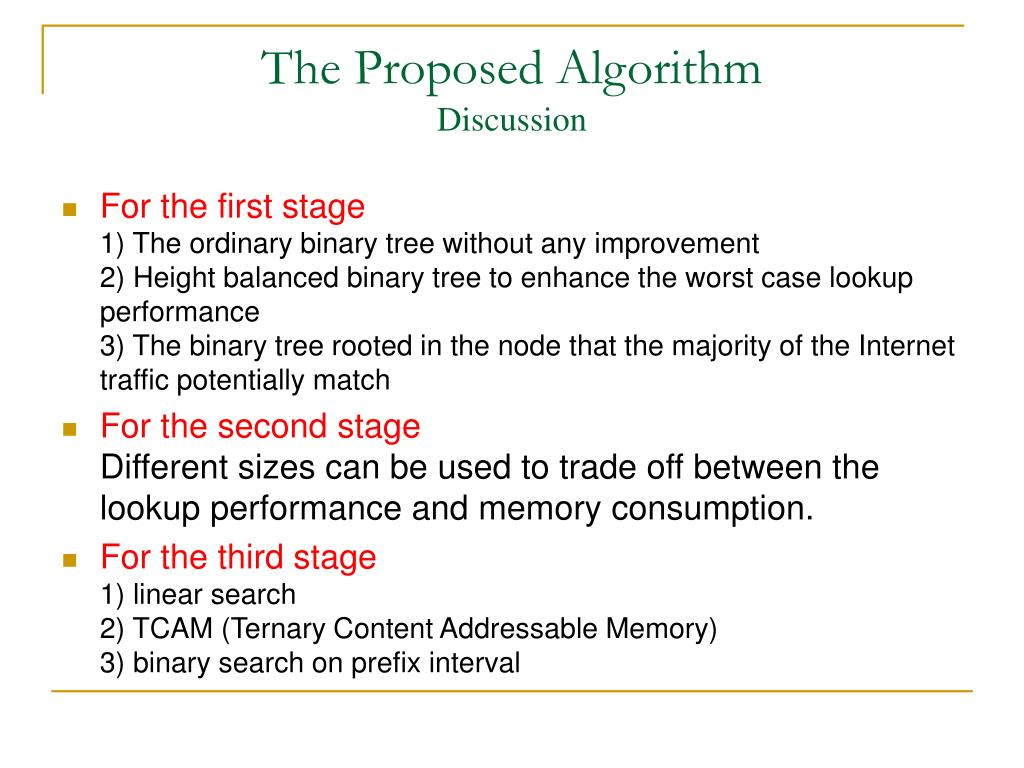 The Proposed Algorithm
Discussion

For the first stage
1) The ordinary binary tree without any improvement
2) Height balanced binary tree to enhance the worst case lookup performance
3) The binary tree rooted in the node that the majority of the Internet traffic potentially match

For the second stage
Different sizes can be used to trade off between the lookup performance and memory consumption.

For the third stage
1) linear search
2) TCAM (Ternary Content Addressable Memory)
3) binary search on prefix interval